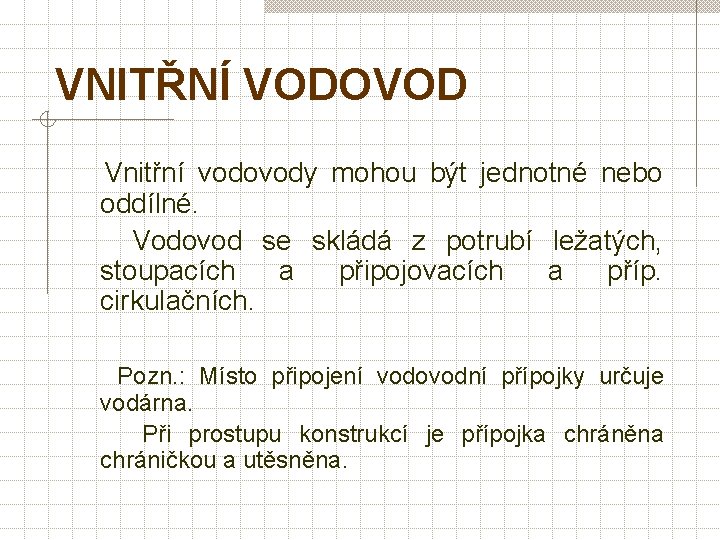 VNITŘNÍ VODOVOD

Vnitřní vodovody mohou být jednotné nebo oddílné.

Vodovod se skládá z potrubí ležatých, stoupacích a připojovacích a příp. cirkulačních.

Pozn.: Místo připojení vodovodní přípojky určuje vodárna.

Při prostupu konstrukcí je přípojka chráněna chráničkou a utěsněna.